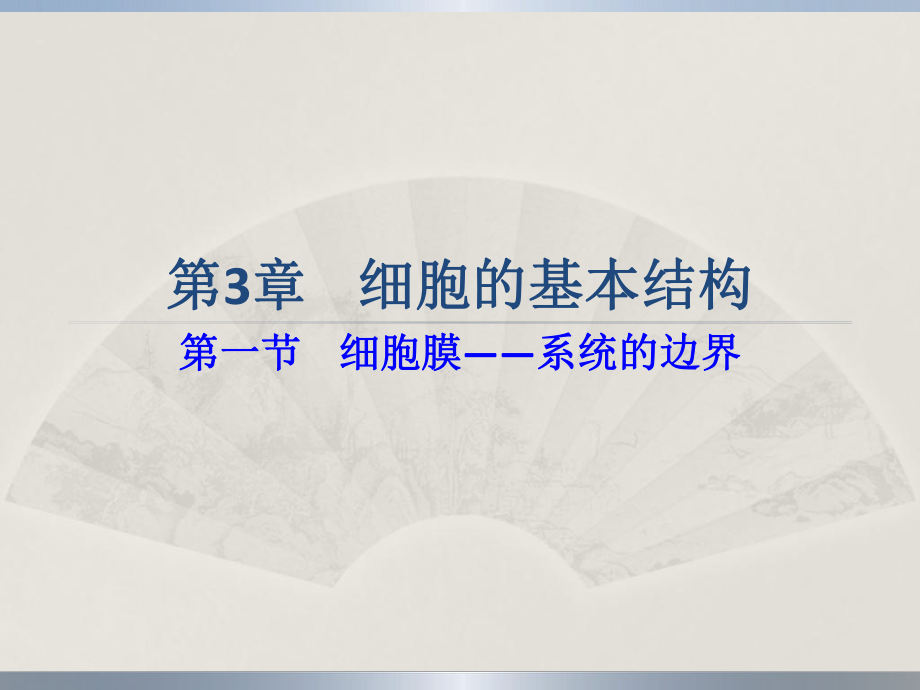 第3章　细胞的基本结构

第一节　细胞膜——系统的边界